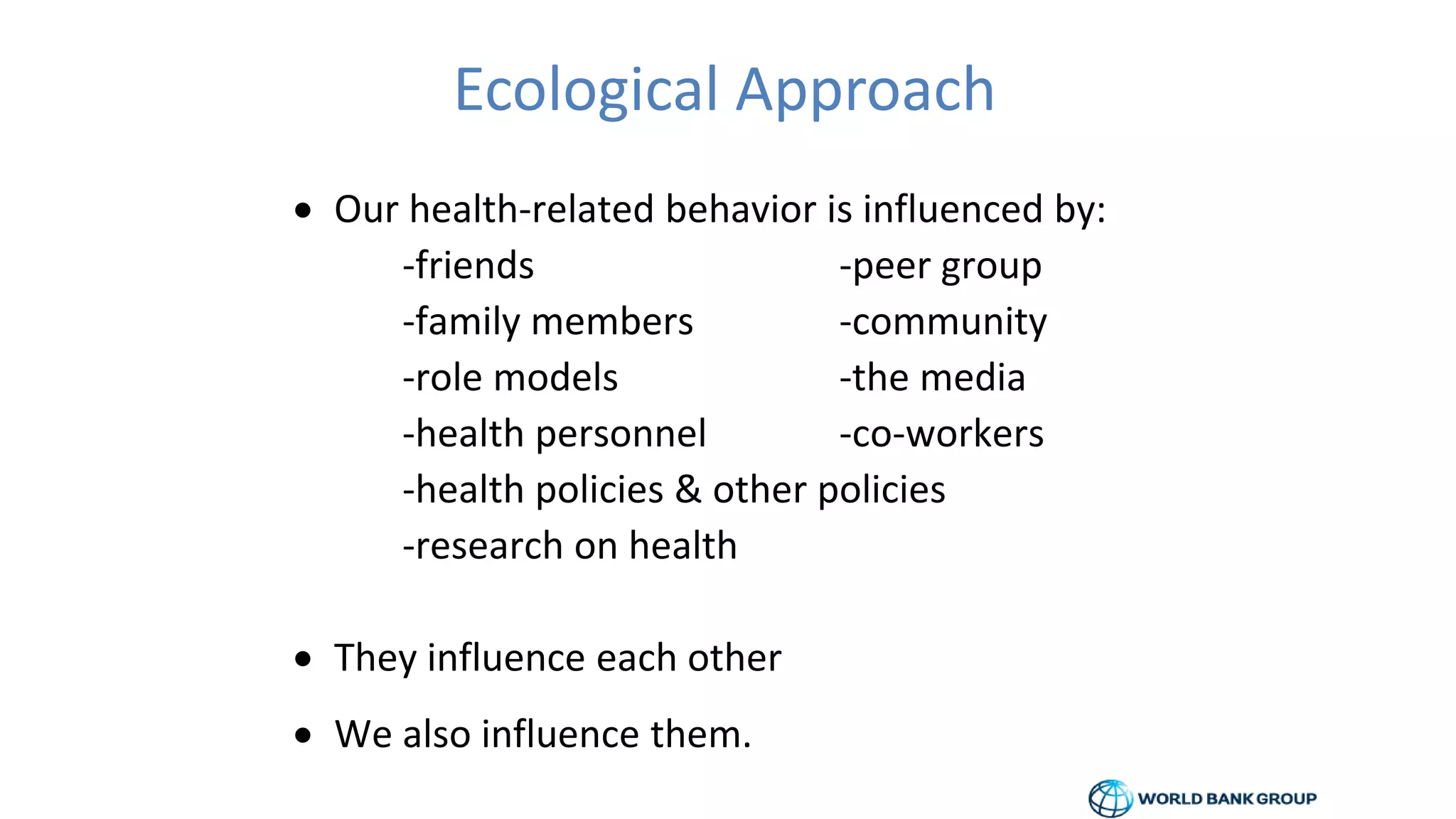 Ecological Approach

• Our health-related behavior is influenced by:

-friends
-family members
-role models
-health personnel
-health policies & other policies
-research on health

-peer group
-community
-the media
-co-workers

• They influence each other

• We also influence them.

WORLD BANK GROUP